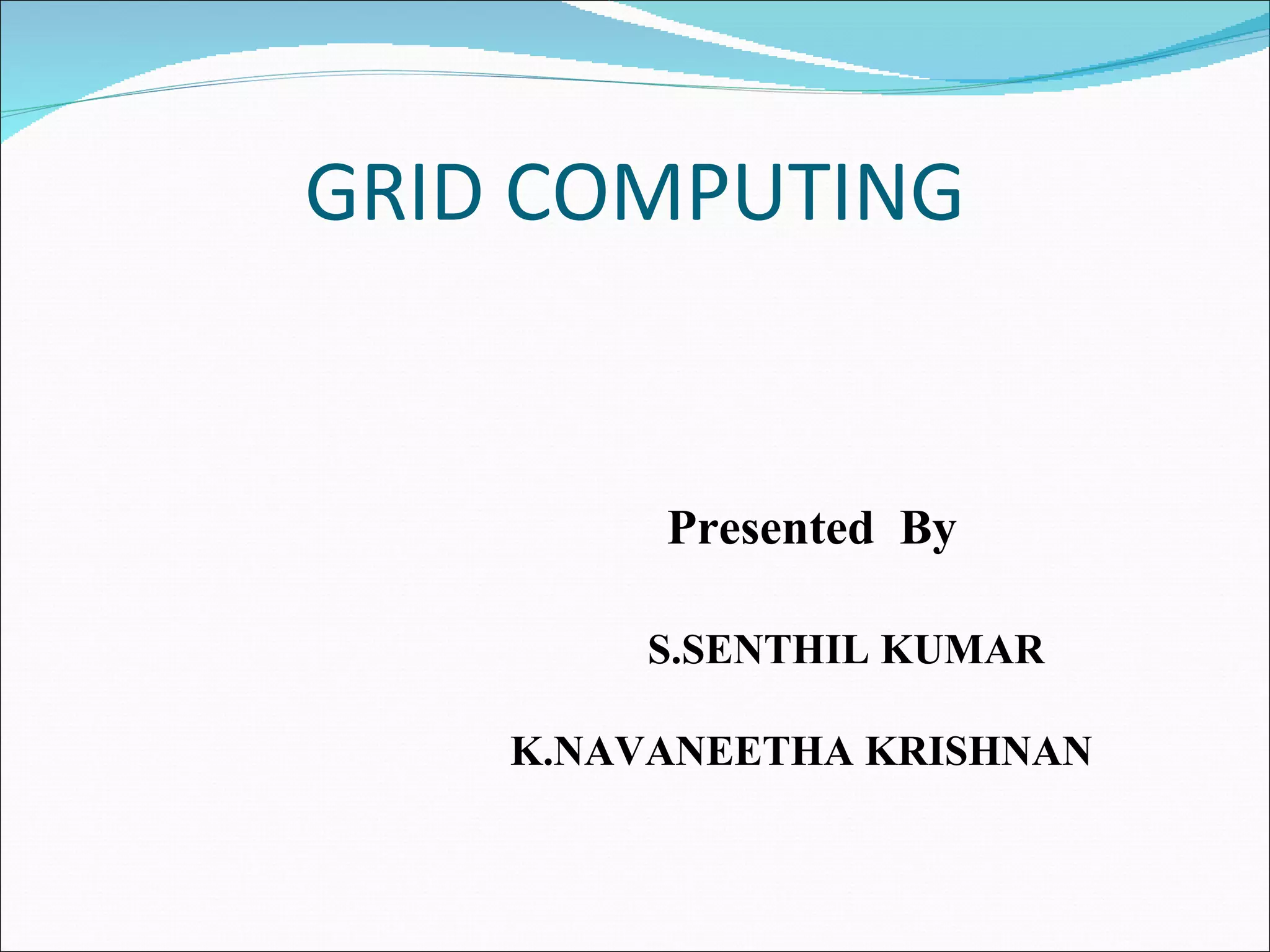 GRID COMPUTING

Presented By

S.SENTHIL KUMAR

K.NAVANEETHA KRISHNAN